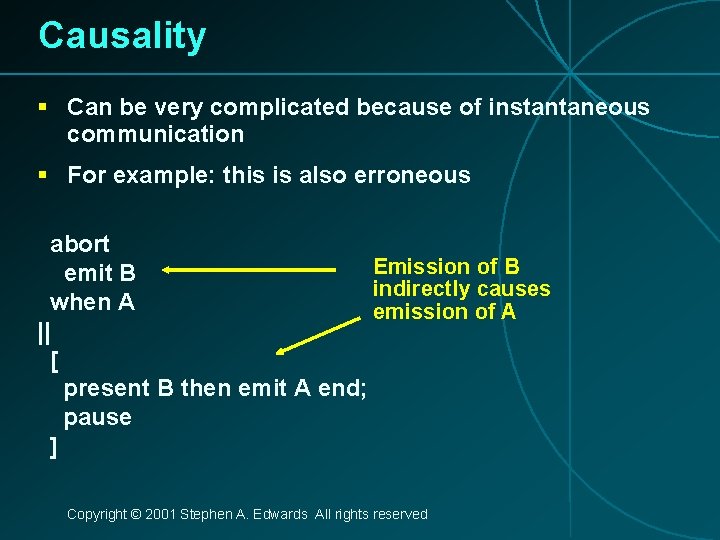 Causality

▪ Can be very complicated because of instantaneous communication

▪ For example: this is also erroneous

abort
  emit B
when A
||
[
  present B then emit A end;
  pause
]

Emission of B indirectly causes emission of A

Copyright © 2001 Stephen A. Edwards All rights reserved